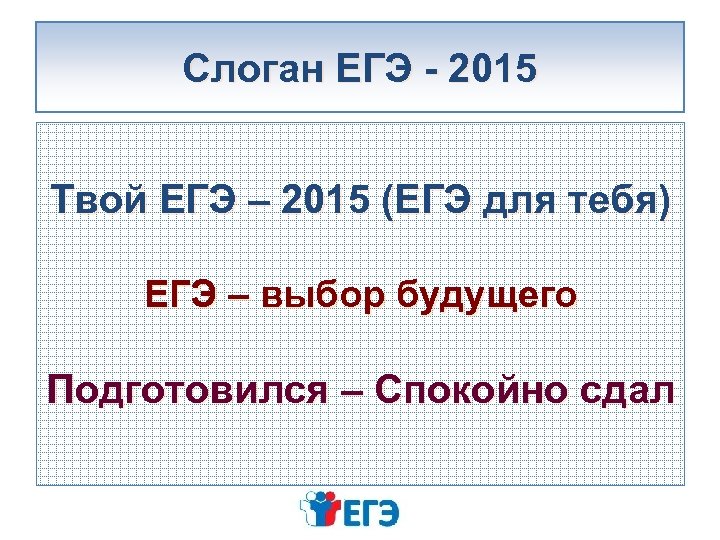 Слоган ЕГЭ - 2015

Твой ЕГЭ – 2015 (ЕГЭ для тебя)

ЕГЭ – выбор будущего

Подготовился – Спокойно сдал

ЕГЭ